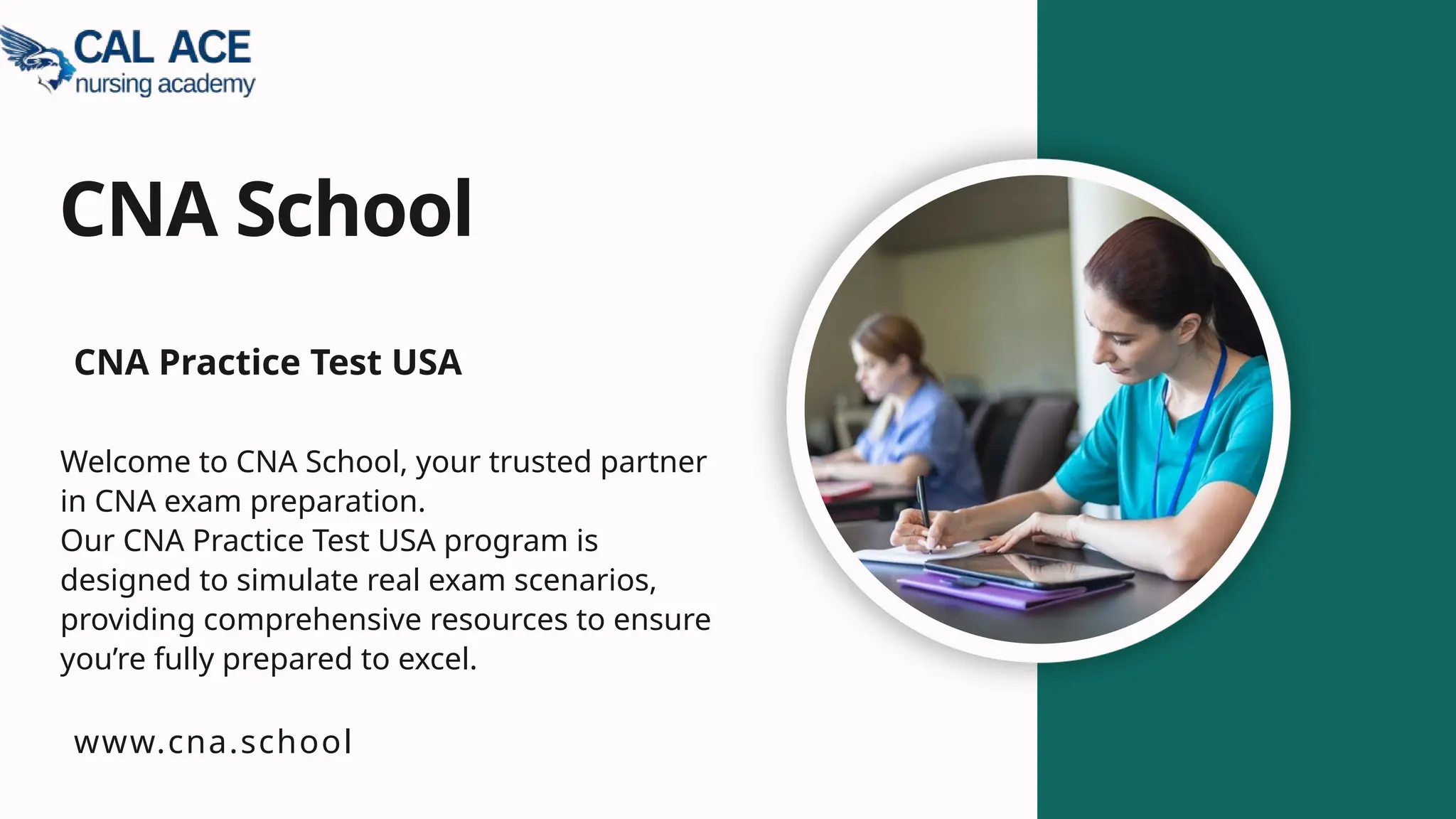 CAL ACE
nursing academy

CNA School

CNA Practice Test USA

Welcome to CNA School, your trusted partner in CNA exam preparation.
Our CNA Practice Test USA program is designed to simulate real exam scenarios, providing comprehensive resources to ensure you’re fully prepared to excel.

www.cna.school